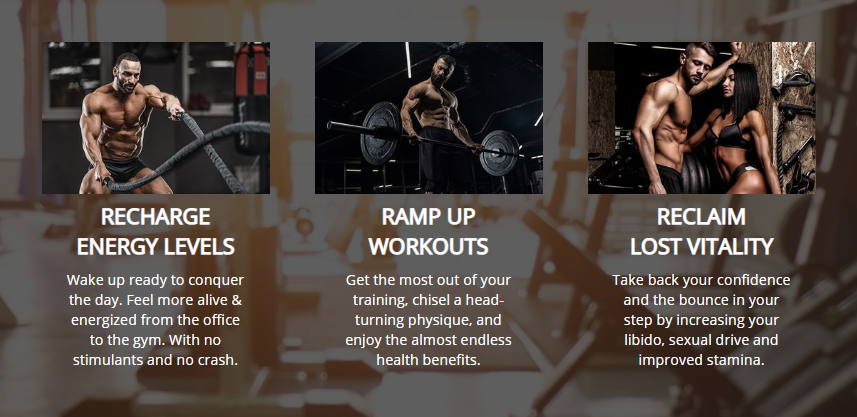 RECHARGE ENERGY LEVELS

Wake up ready to conquer the day. Feel more alive & energized from the office to the gym. With no stimulants and no crash.

RAMP UP WORKOUTS

Get the most out of your training, chisel a head-turning physique, and enjoy the almost endless health benefits.

RECLAIM LOST VITALITY

Take back your confidence and the bounce in your step by increasing your libido, sexual drive and improved stamina.